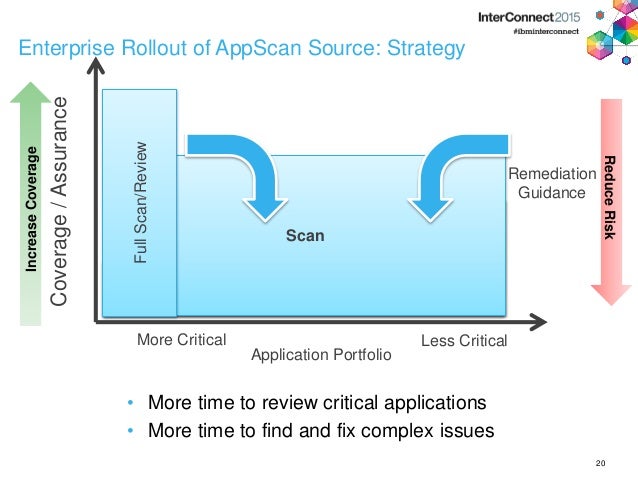 InterConnect2015
#ibminterconnect

Enterprise Rollout of AppScan Source: Strategy

Increase Coverage

Coverage / Assurance

Full Scan/Review

Scan

Remediation Guidance

Reduce Risk

More Critical

Application Portfolio

Less Critical

• More time to review critical applications
• More time to find and fix complex issues

20